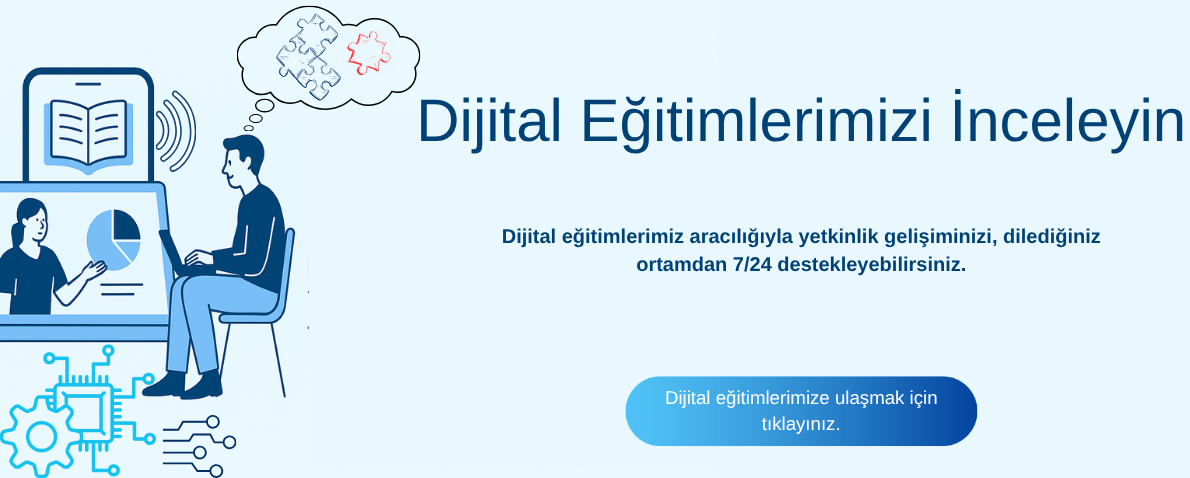 Dijital Eğitimlerimizi İnceleyin

Dijital eğitimlerimiz aracılığıyla yetkinlik gelişiminizi, dilediğiniz ortamdan 7/24 destekleyebilirsiniz.

Dijital eğitimlerimize ulaşmak için tıklayınız.